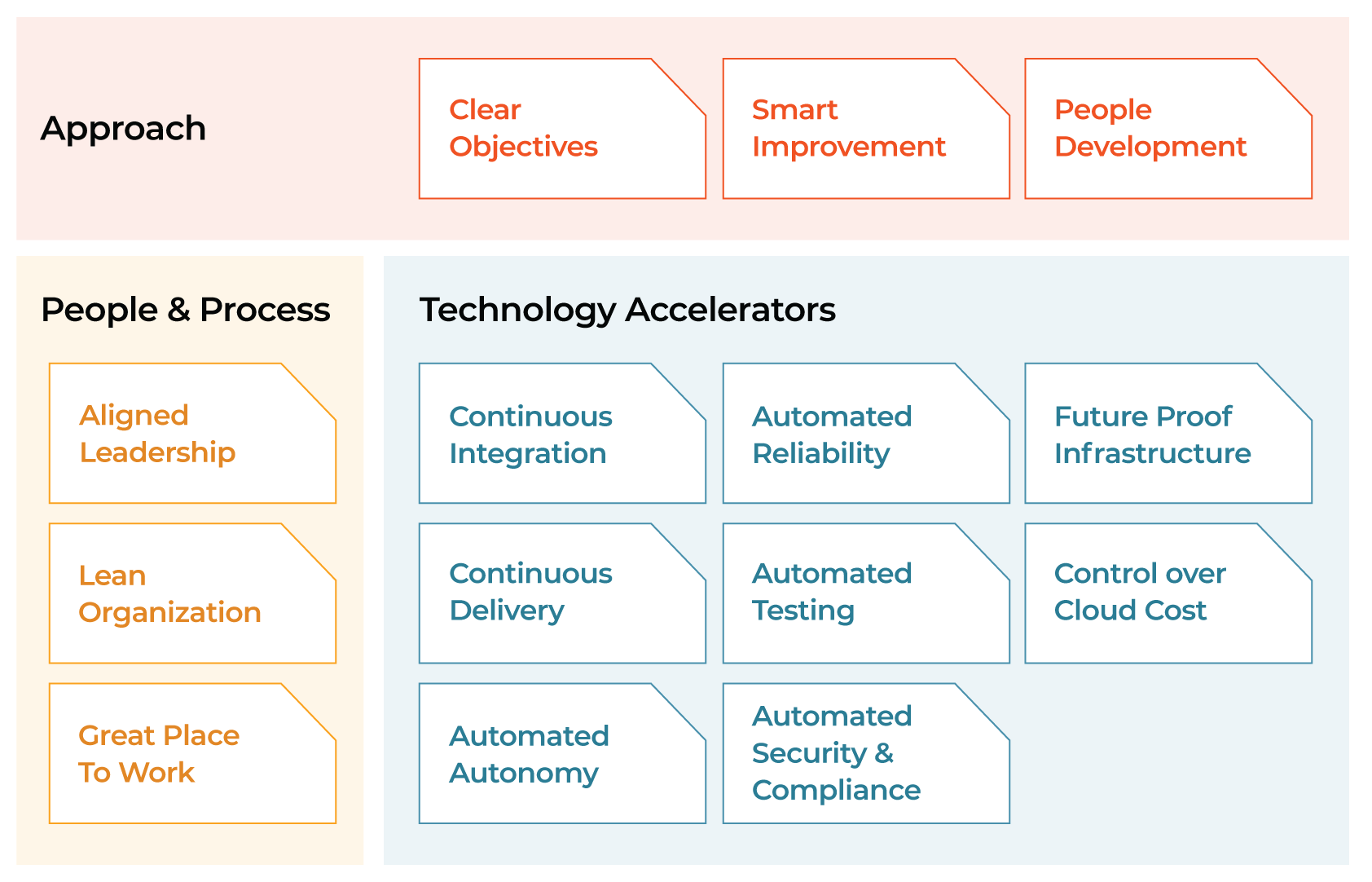 Approach

Clear Objectives

Smart Improvement

People Development

People & Process

Aligned Leadership

Lean Organization

Great Place To Work

Technology Accelerators

Continuous Integration

Automated Reliability

Future Proof Infrastructure

Continuous Delivery

Automated Testing

Control over Cloud Cost

Automated Autonomy

Automated Security & Compliance